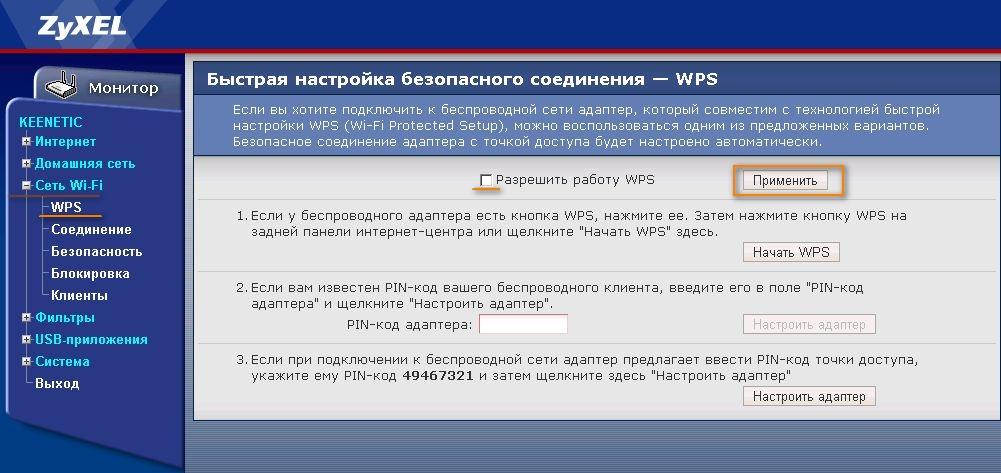 ZyXEL

Монитор

KEENETIC
Интернет
Домашняя сеть
Сеть Wi-Fi
WPS
Соединение
Безопасность
Блокировка
Клиенты
Фильтры
USB-приложения
Система
Выход

Быстрая настройка безопасного соединения — WPS

Если вы хотите подключить к беспроводной сети адаптер, который совместим с технологией быстрой настройки WPS (Wi-Fi Protected Setup), можно воспользоваться одним из предложенных вариантов. Безопасное соединение адаптера с точкой доступа будет настроено автоматически.

Разрешить работу WPS

Применить

1. Если у беспроводного адаптера есть кнопка WPS, нажмите ее. Затем нажмите кнопку WPS на задней панели интернет-центра или щелкните "Начать WPS" здесь.

Начать WPS

2. Если вам известен PIN-код вашего беспроводного клиента, введите его в поле "PIN-код адаптера" и щелкните "Настроить адаптер".

PIN-код адаптера:

Настроить адаптер

3. Если при подключении к беспроводной сети адаптер предлагает ввести PIN-код точки доступа, укажите ему PIN-код 49467321 и затем щелкните здесь "Настроить адаптер"

Настроить адаптер